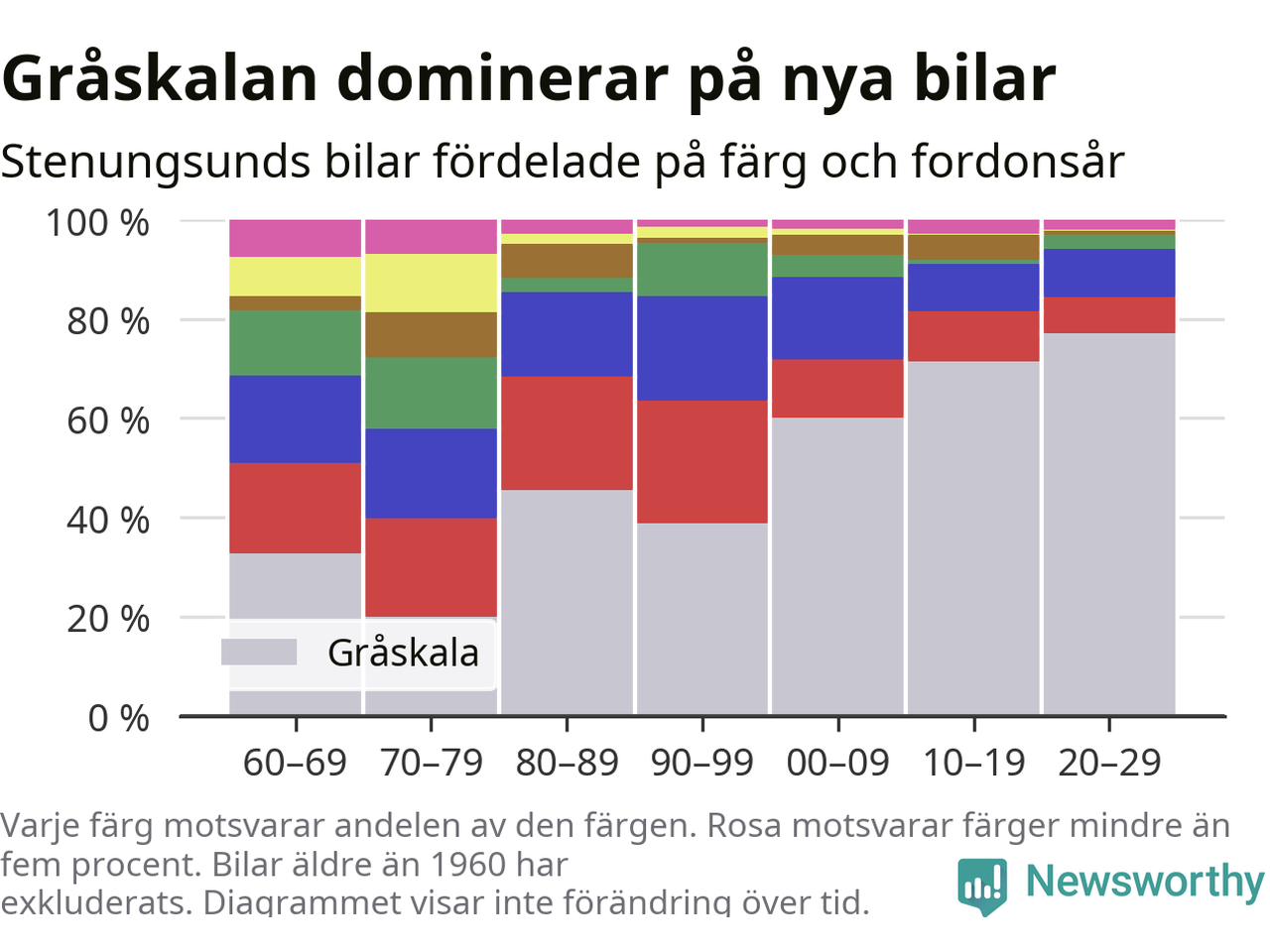 Gråskalan dominerar på nya bilar

Stenungsunds bilar fördelade på färg och fordonsår

100 %
80 %
60 %
40 %
20 %
0 %

Gråskala

60–69
70–79
80–89
90–99
00–09
10–19
20–29

Varje färg motsvarar andelen av den färgen. Rosa motsvarar färger mindre än fem procent. Bilar äldre än 1960 har exkluderats. Diagrammet visar inte förändring över tid.

Newsworthy